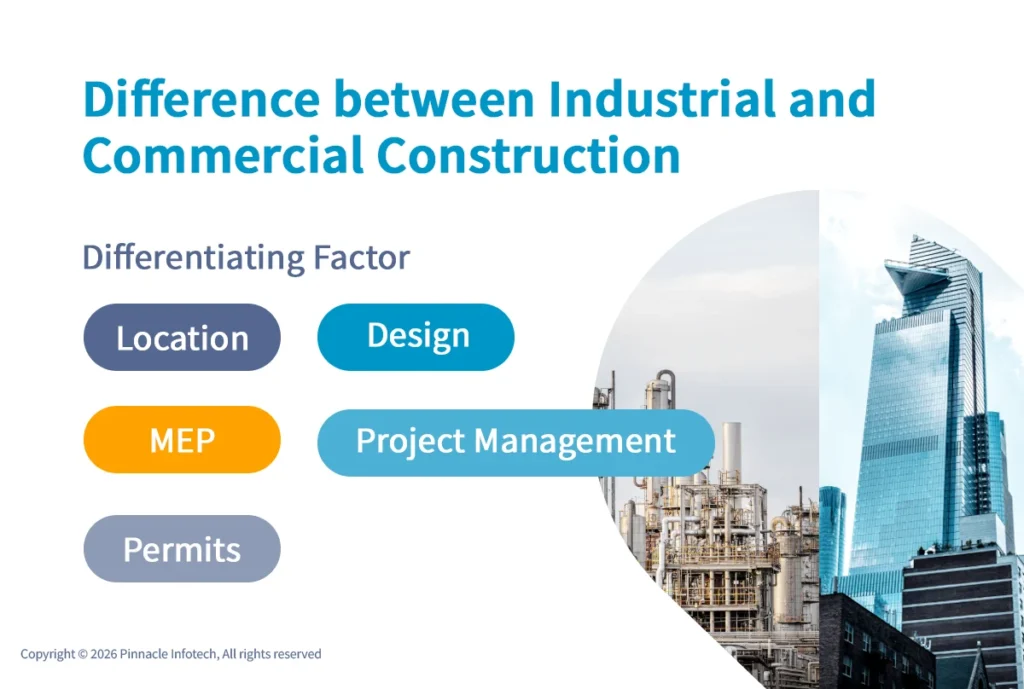 Difference between Industrial and Commercial Construction

Differentiating Factor

Location

Design

MEP

Project Management

Permits

Copyright © 2026 Pinnacle Infotech, All rights reserved